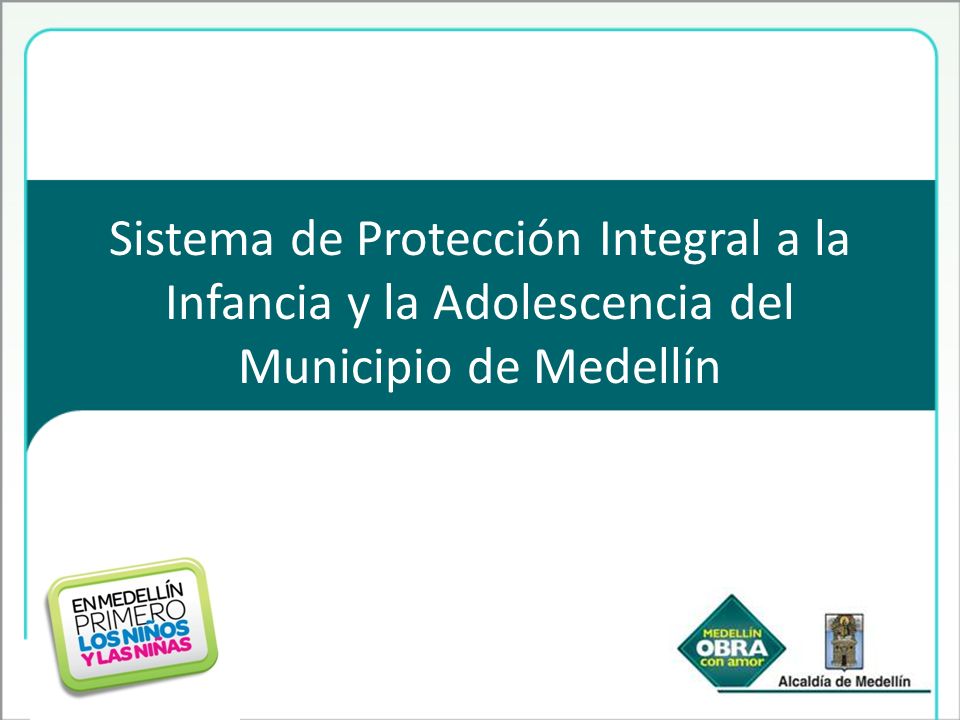 Sistema de Protección Integral a la Infancia y la Adolescencia del Municipio de Medellín

EN MEDELLÍN PRIMERO LOS NIÑOS Y LAS NIÑAS

MEDELLÍN OBRA con amor

Alcaldía de Medellín